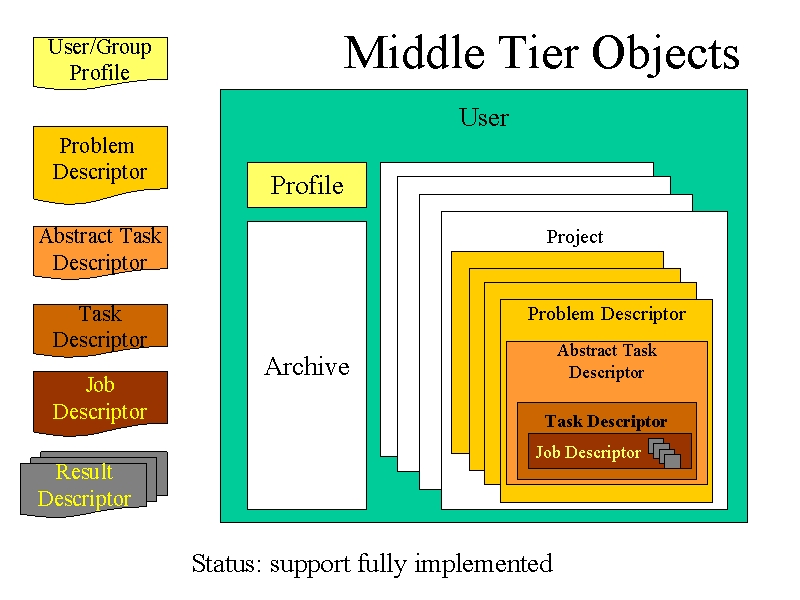 Middle Tier Objects

User/Group Profile

Problem Descriptor

Abstract Task Descriptor

Task Descriptor

Job Descriptor

Result Descriptor

User

Profile

Archive

Project

Problem Descriptor

Abstract Task Descriptor

Task Descriptor

Job Descriptor

Status: support fully implemented